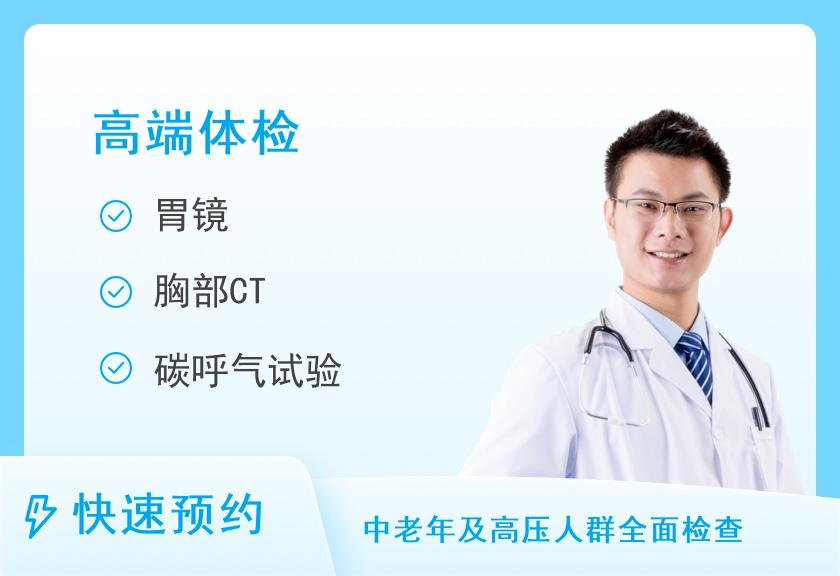 高端体检

胃镜

胸部CT

碳呼气试验

快速预约

中老年及高压人群全面检查